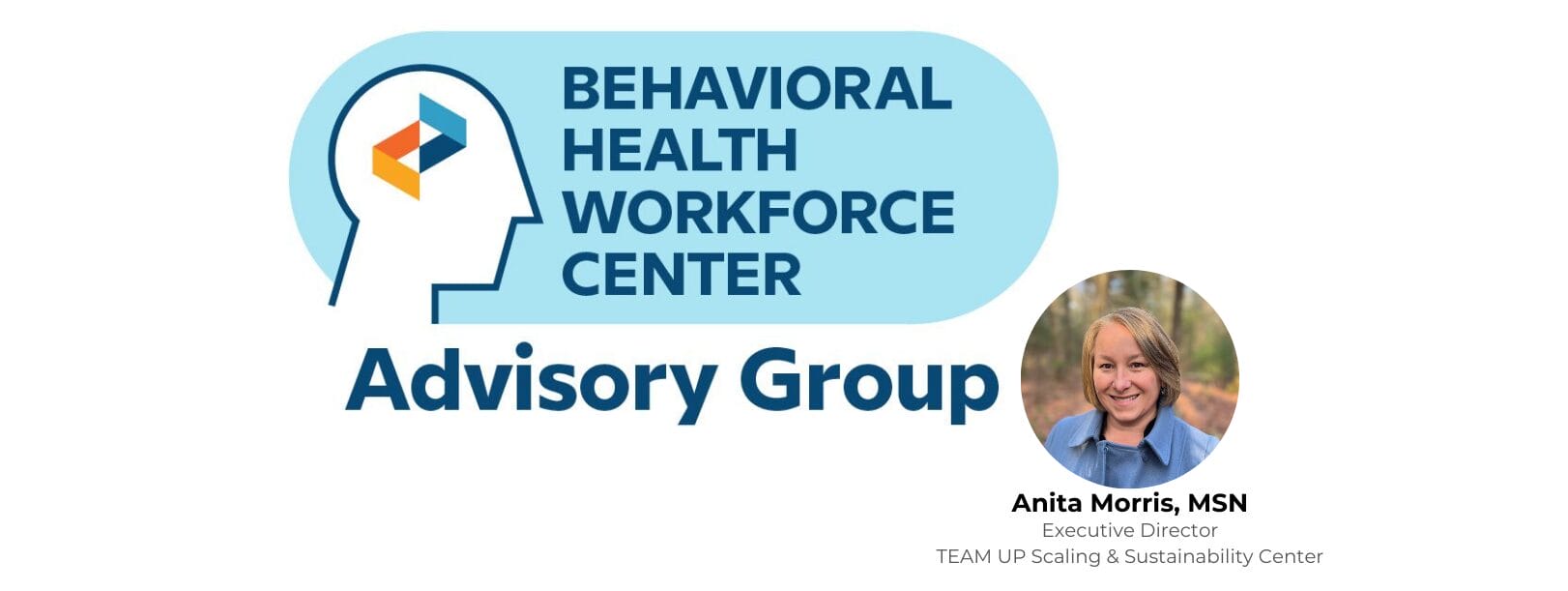 BEHAVIORAL HEALTH WORKFORCE CENTER

Advisory Group

Anita Morris, MSN
Executive Director
TEAM UP Scaling & Sustainability Center